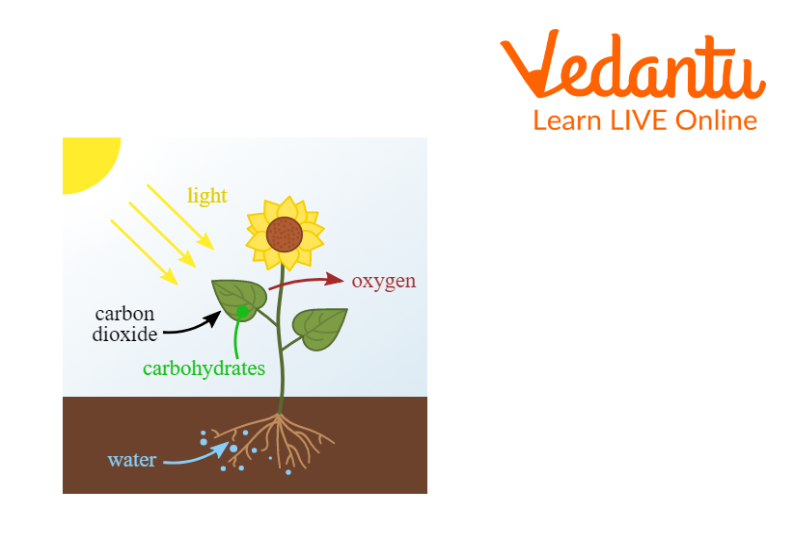 Vedantu
Learn LIVE Online

light

oxygen

carbon dioxide

carbohydrates

water